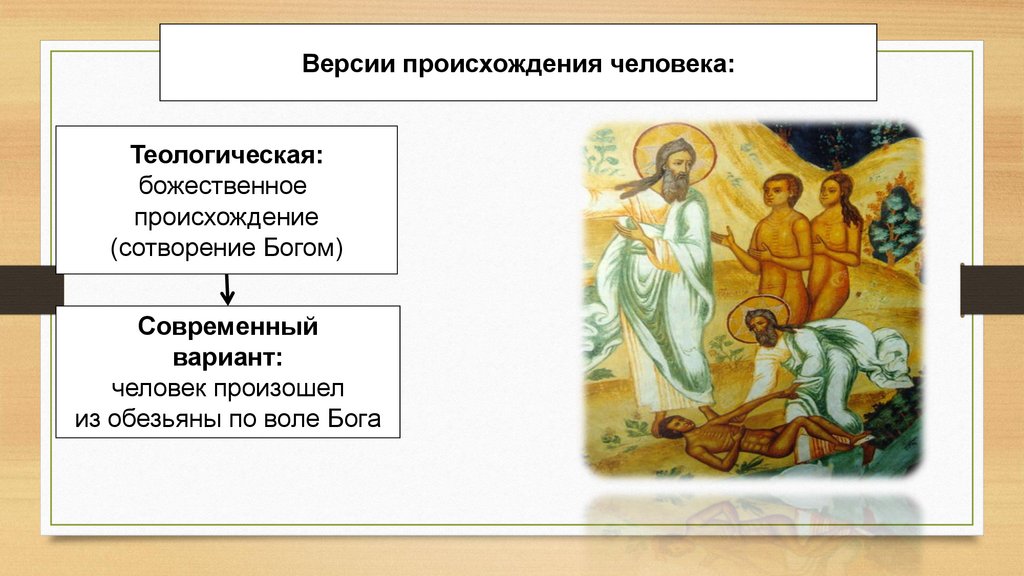 Версии происхождения человека:

Теологическая:
божественное происхождение (сотворение Богом)

Современный вариант:
человек произошел из обезьяны по воле Бога